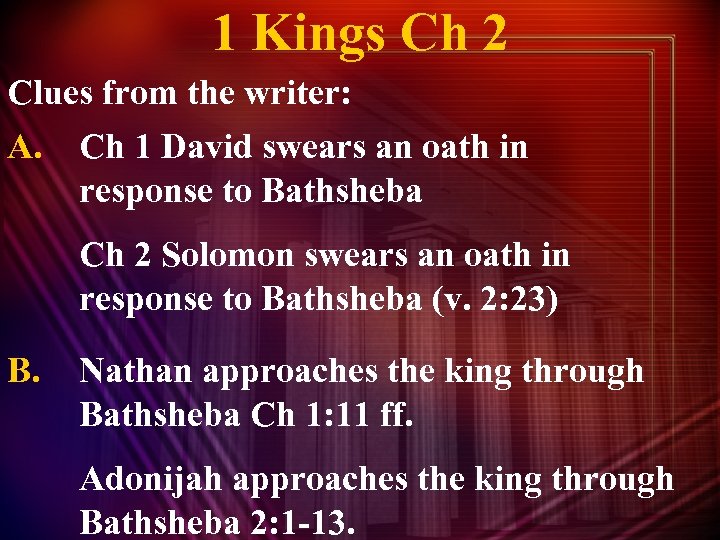 1 Kings Ch 2

Clues from the writer:

A. Ch 1 David swears an oath in response to Bathsheba

Ch 2 Solomon swears an oath in response to Bathsheba (v. 2:23)

B. Nathan approaches the king through Bathsheba Ch 1:11 ff.

Adonijah approaches the king through Bathsheba 2:1-13.